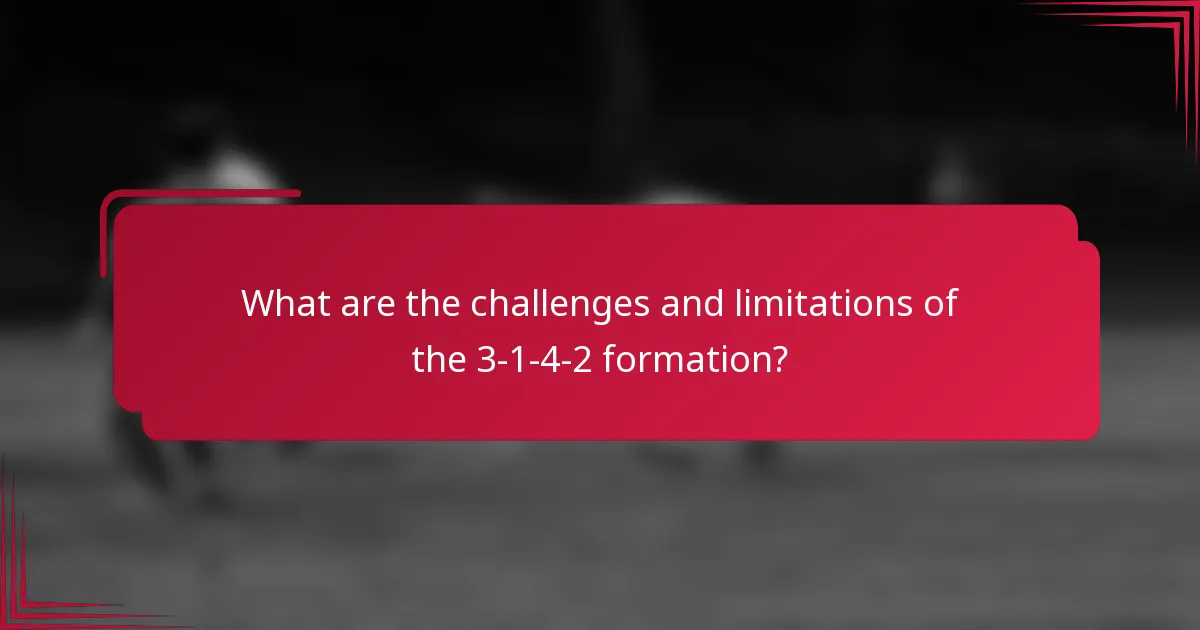 What are the challenges and limitations of the 3-1-4-2 formation?